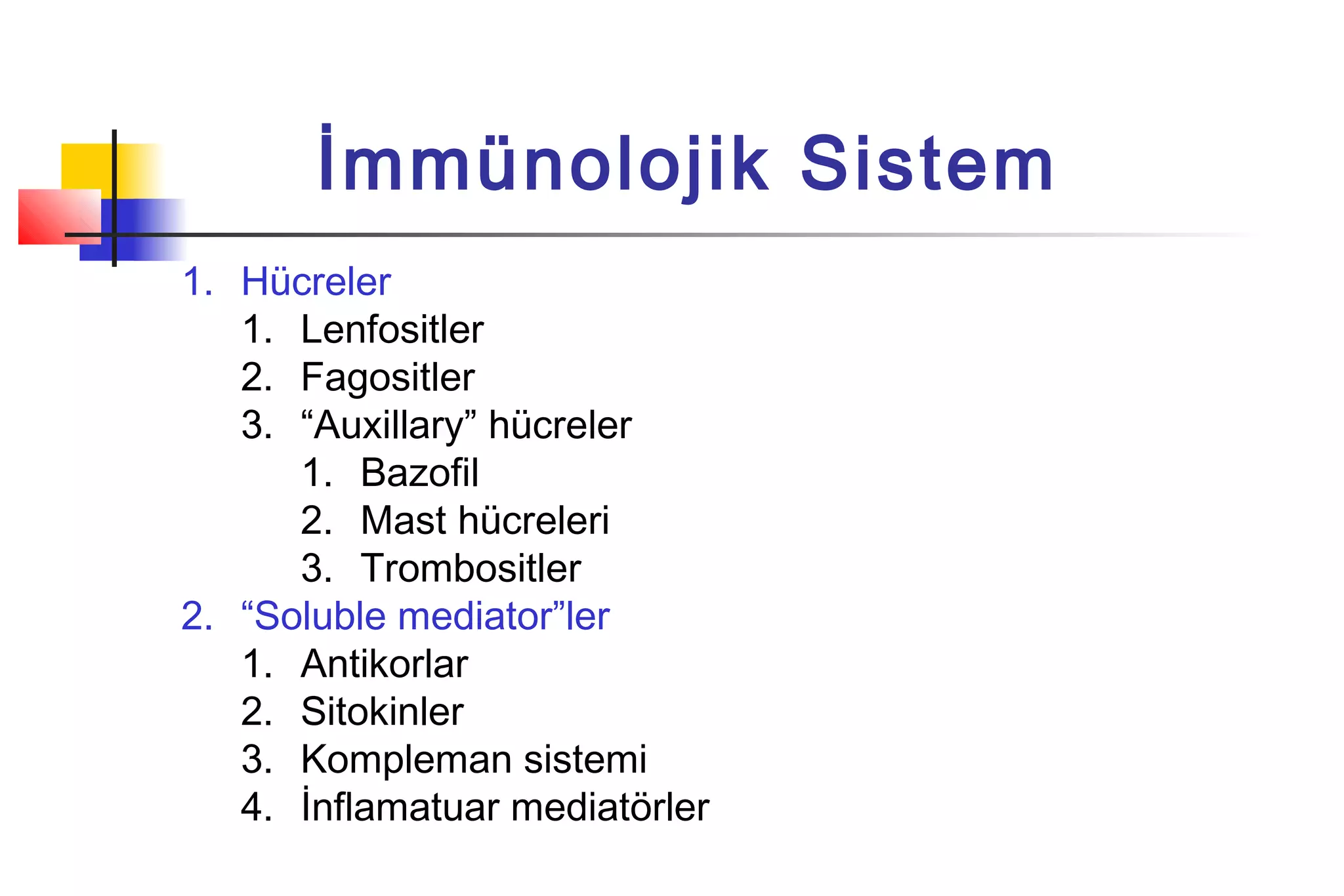 İmmünolojik Sistem

1. Hücreler
   1. Lenfositler
   2. Fagositler
   3. “Auxillary” hücreler
      1. Bazofil
      2. Mast hücreleri
      3. Trombositler
2. “Soluble mediator”ler
   1. Antikorlar
   2. Sitokinler
   3. Kompleman sistemi
   4. İnflamatuar mediatörler